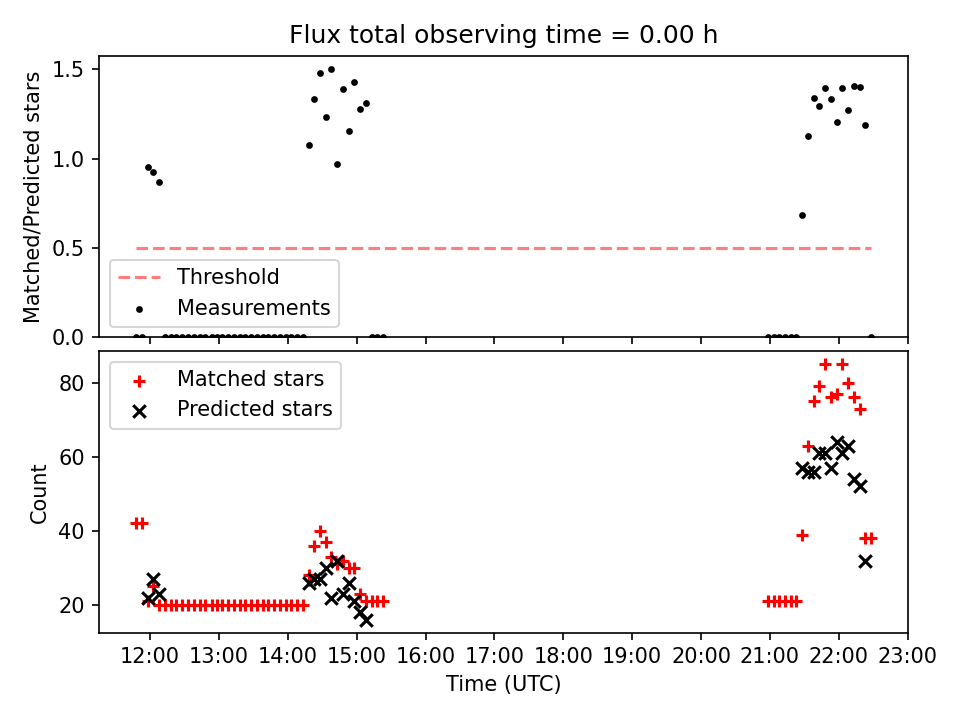 Flux total observing time = 0.00 h

Matched/Predicted stars

1.5
1.0
0.5
0.0

Threshold
Measurements

Count

80
60
40
20

Matched stars
Predicted stars

12:00 13:00 14:00 15:00 16:00 17:00 18:00 19:00 20:00 21:00 22:00 23:00

Time (UTC)